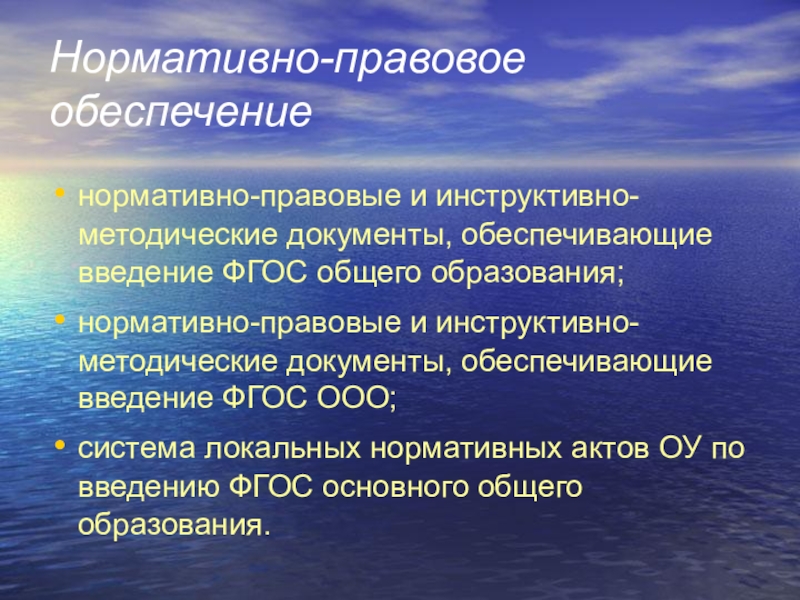 Нормативно-правовое обеспечение

• нормативно-правовые и инструктивно-методические документы, обеспечивающие введение ФГОС общего образования;

• нормативно-правовые и инструктивно-методические документы, обеспечивающие введение ФГОС ООО;

• система локальных нормативных актов ОУ по введению ФГОС основного общего образования.